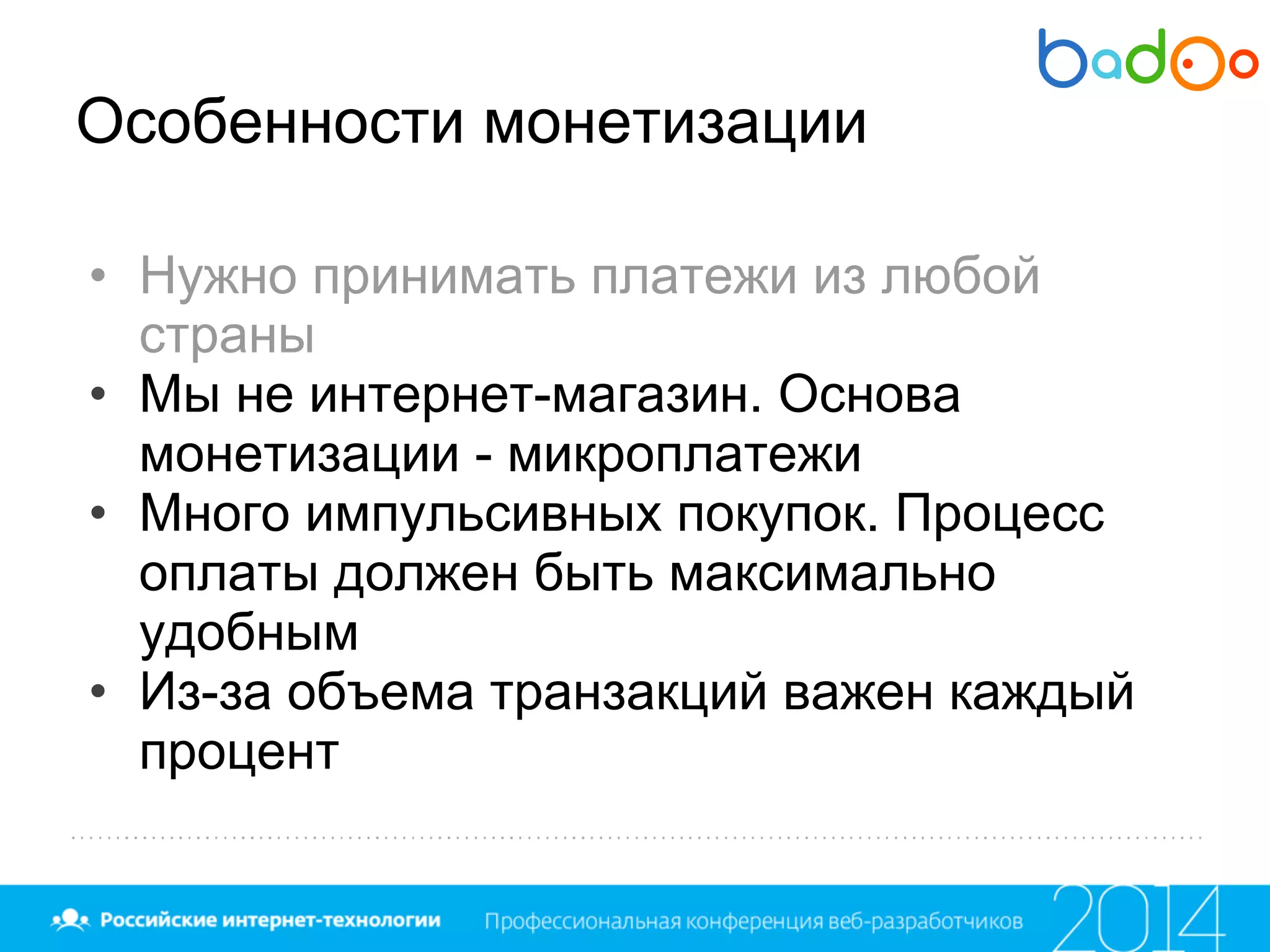 badoo

Особенности монетизации

• Нужно принимать платежи из любой страны
• Мы не интернет-магазин. Основа монетизации - микроплатежи
• Много импульсивных покупок. Процесс оплаты должен быть максимально удобным
• Из-за объема транзакций важен каждый процент

Российские интернет-технологии
Профессиональная конференция веб-разработчиков
2014